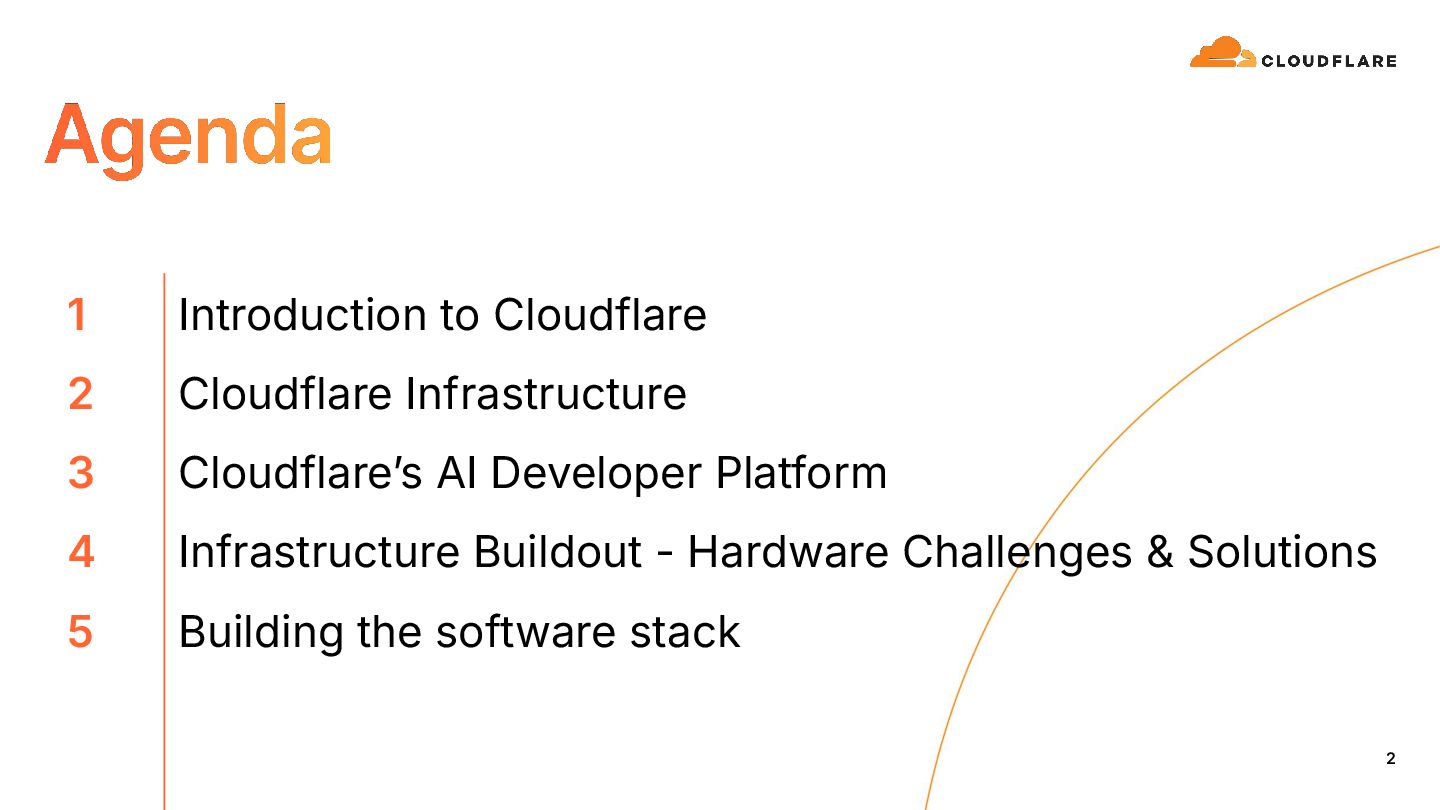 CLOUDFLARE

Agenda

1 Introduction to Cloudflare

2 Cloudflare Infrastructure

3 Cloudflare's AI Developer Platform

4 Infrastructure Buildout - Hardware Challenges & Solutions

5 Building the software stack

2